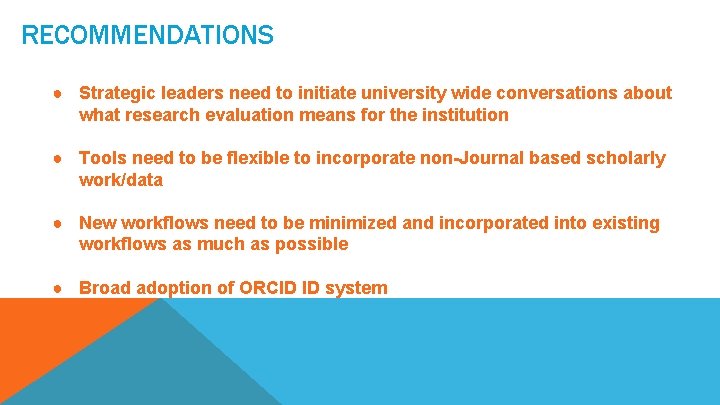 RECOMMENDATIONS

● Strategic leaders need to initiate university wide conversations about what research evaluation means for the institution

● Tools need to be flexible to incorporate non-Journal based scholarly work/data

● New workflows need to be minimized and incorporated into existing workflows as much as possible

● Broad adoption of ORCID ID system